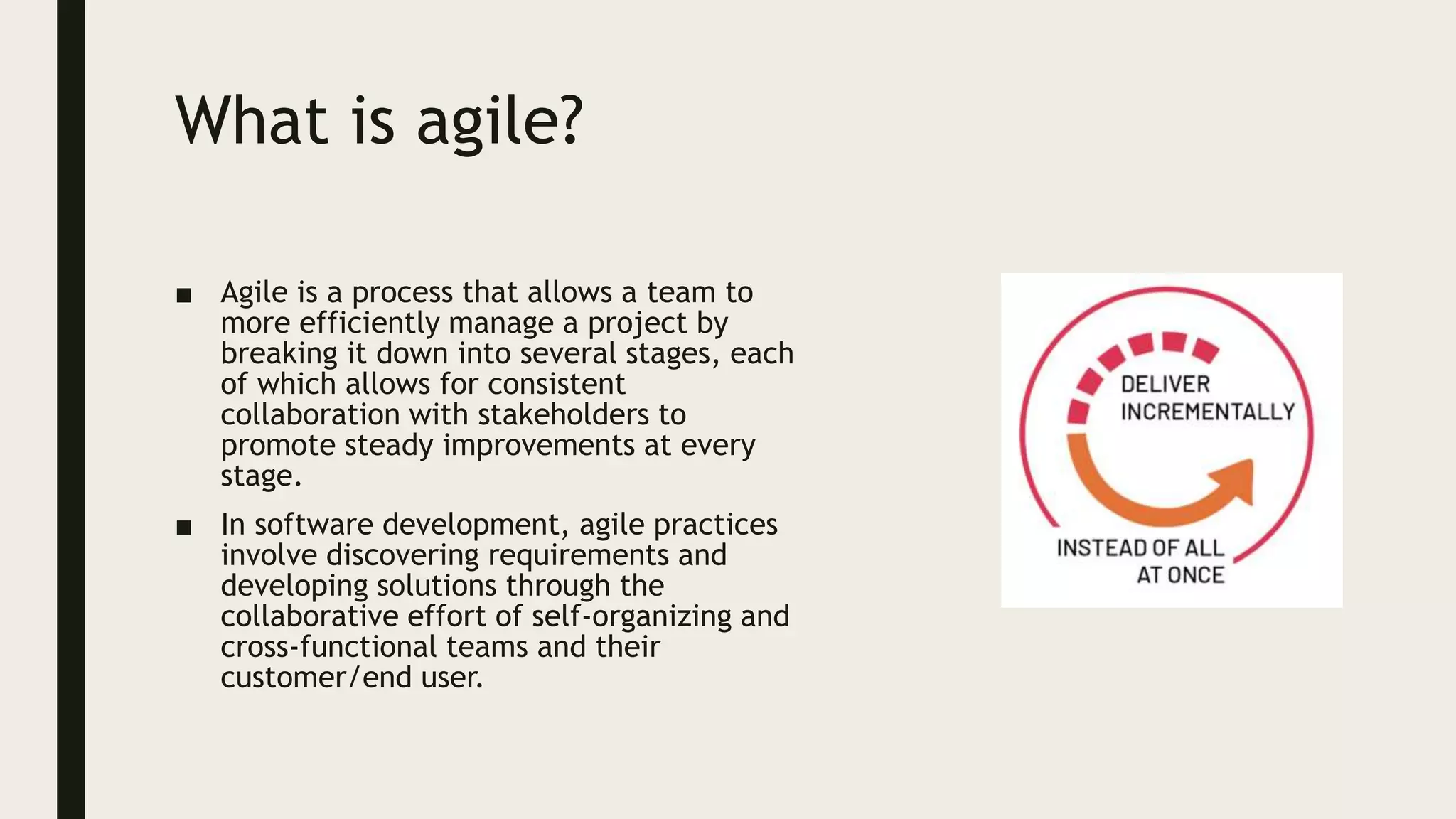 What is agile?

■ Agile is a process that allows a team to more efficiently manage a project by breaking it down into several stages, each of which allows for consistent collaboration with stakeholders to promote steady improvements at every stage.

■ In software development, agile practices involve discovering requirements and developing solutions through the collaborative effort of self-organizing and cross-functional teams and their customer/end user.

DELIVER INCREMENTALLY

INSTEAD OF ALL AT ONCE